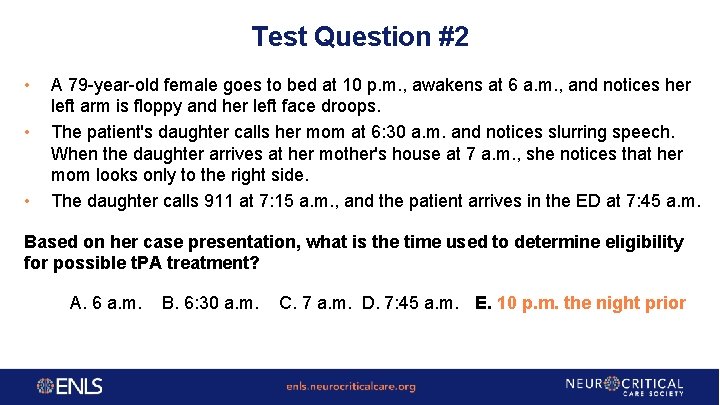 Test Question #2

• A 79-year-old female goes to bed at 10 p.m., awakens at 6 a.m., and notices her left arm is floppy and her left face droops.
• The patient's daughter calls her mom at 6:30 a.m. and notices slurring speech. When the daughter arrives at her mother's house at 7 a.m., she notices that her mom looks only to the right side.
• The daughter calls 911 at 7:15 a.m., and the patient arrives in the ED at 7:45 a.m.

Based on her case presentation, what is the time used to determine eligibility for possible tPA treatment?

A. 6 a.m. B. 6:30 a.m. C. 7 a.m. D. 7:45 a.m. E. 10 p.m. the night prior

ENLS enls.neurocriticalcare.org NEUROCRITICAL CARE SOCIETY